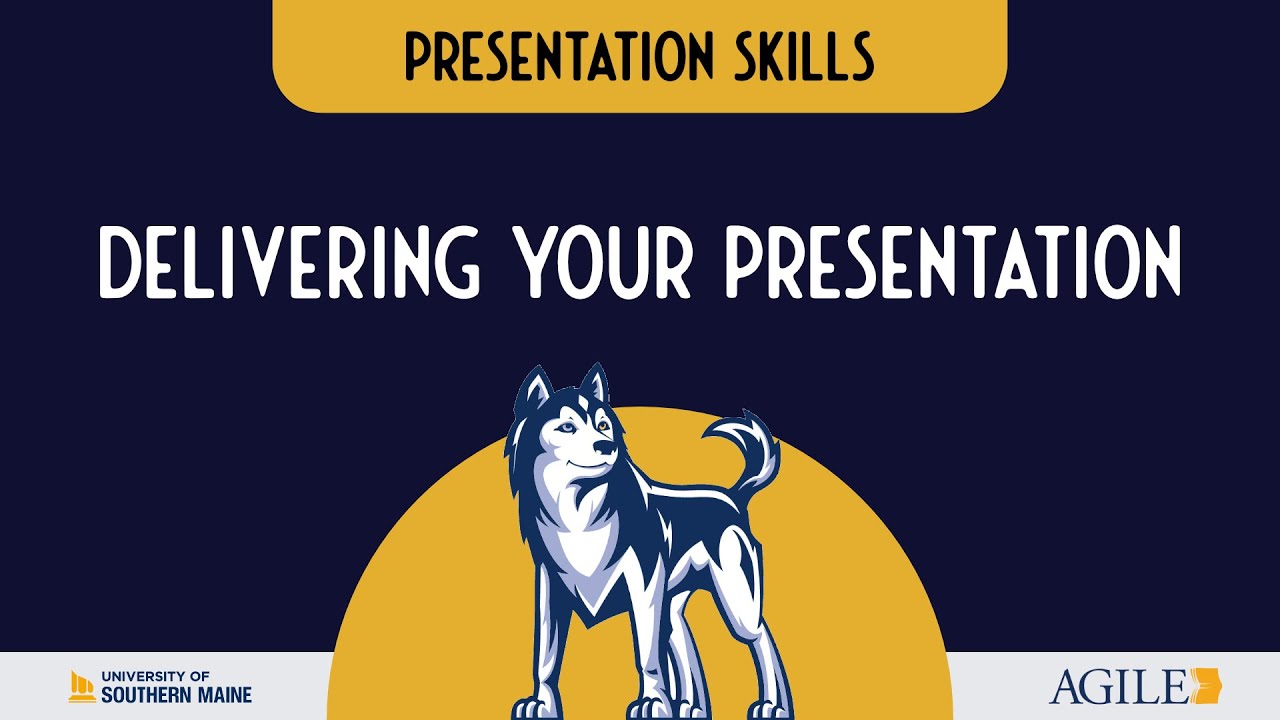 PRESENTATION SKILLS

DELIVERING YOUR PRESENTATION

UNIVERSITY OF SOUTHERN MAINE

AGILE